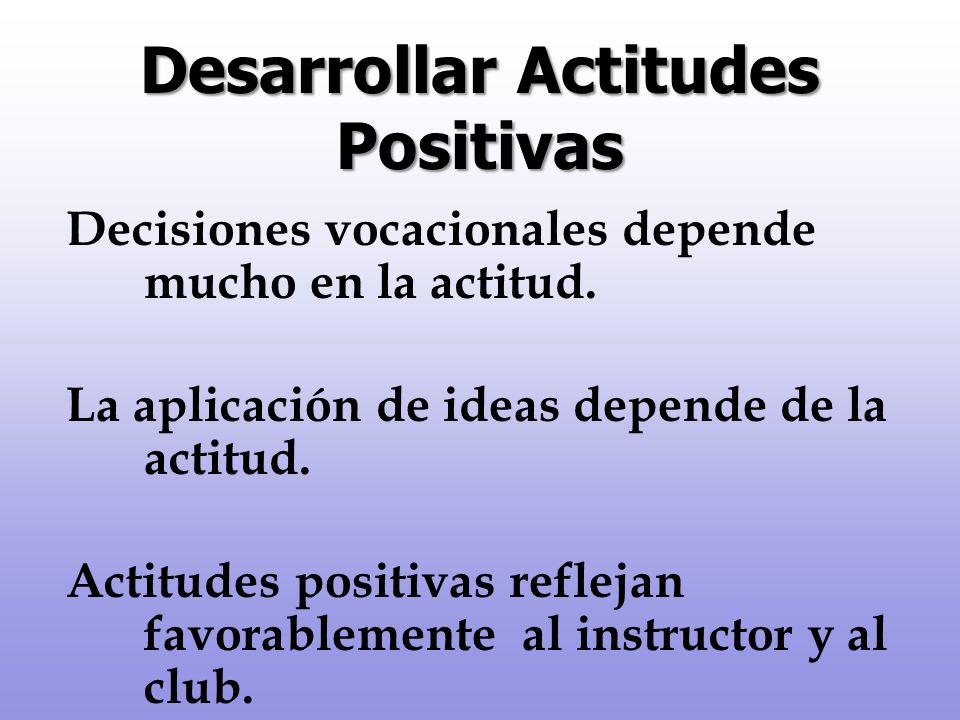 Desarrollar Actitudes Positivas

Decisiones vocacionales depende mucho en la actitud.

La aplicación de ideas depende de la actitud.

Actitudes positivas reflejan favorablemente al instructor y al club.